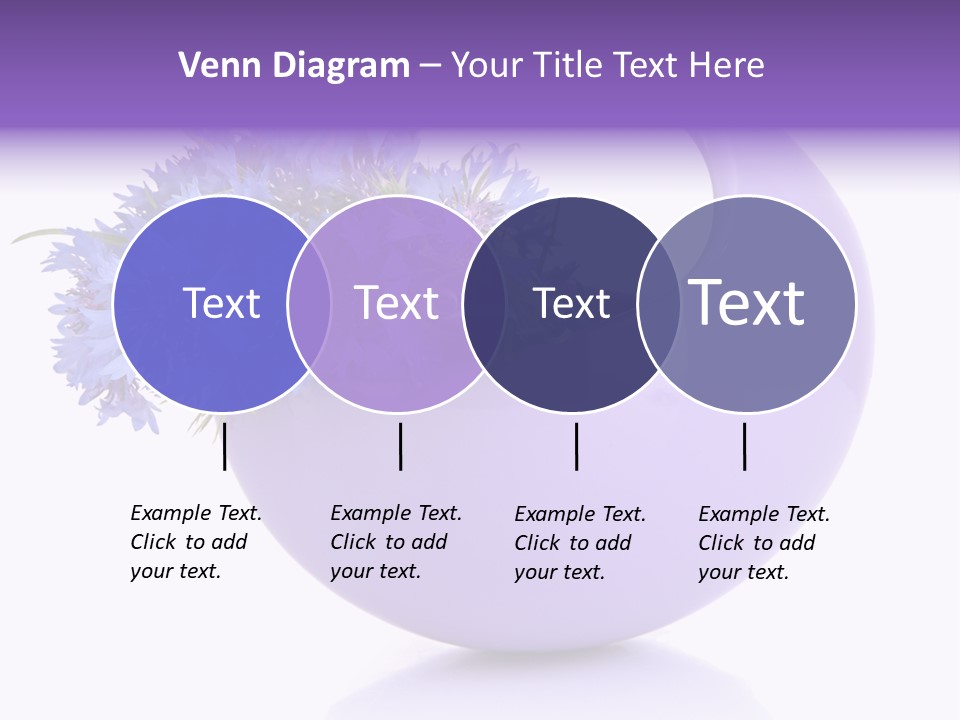 Venn Diagram – Your Title Text Here

Text

Text

Text

Text

Example Text. Click to add your text.

Example Text. Click to add your text.

Example Text. Click to add your text.

Example Text. Click to add your text.